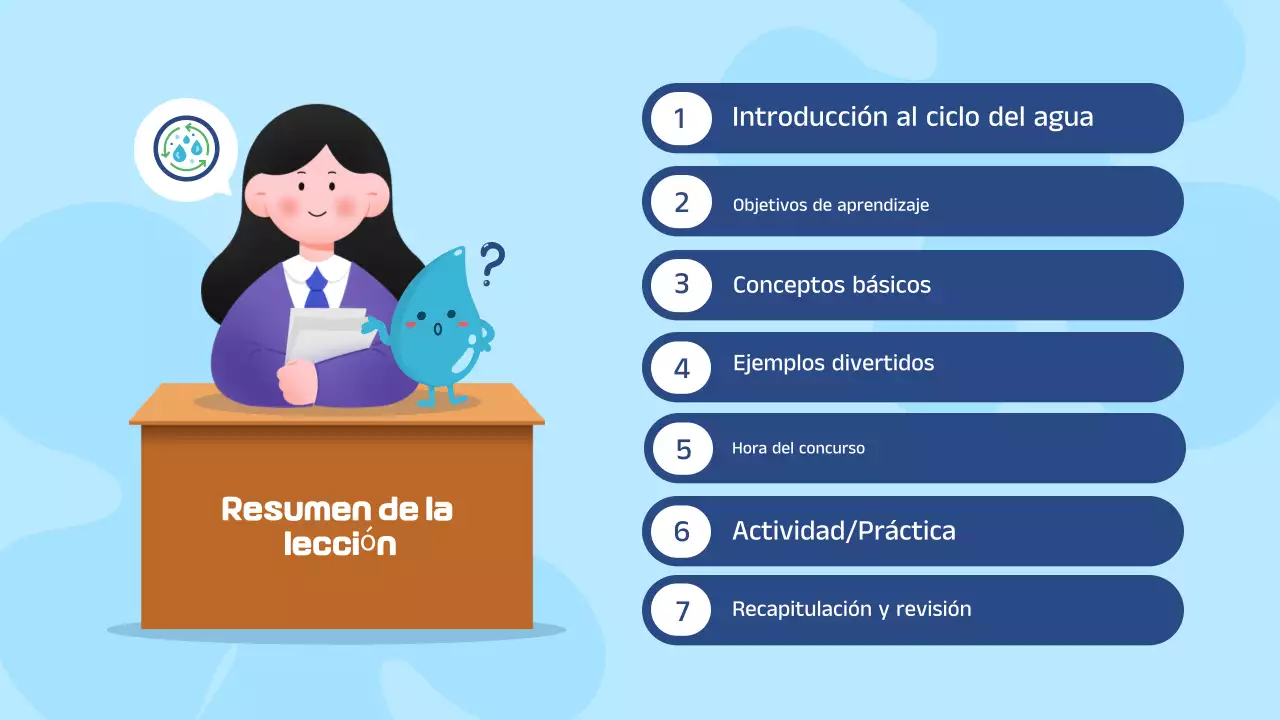 ?

Resumen de la lección

1 Introducción al ciclo del agua

2 Objetivos de aprendizaje

3 Conceptos básicos

4 Ejemplos divertidos

5 Hora del concurso

6 Actividad/Práctica

7 Recapitulación y revisión